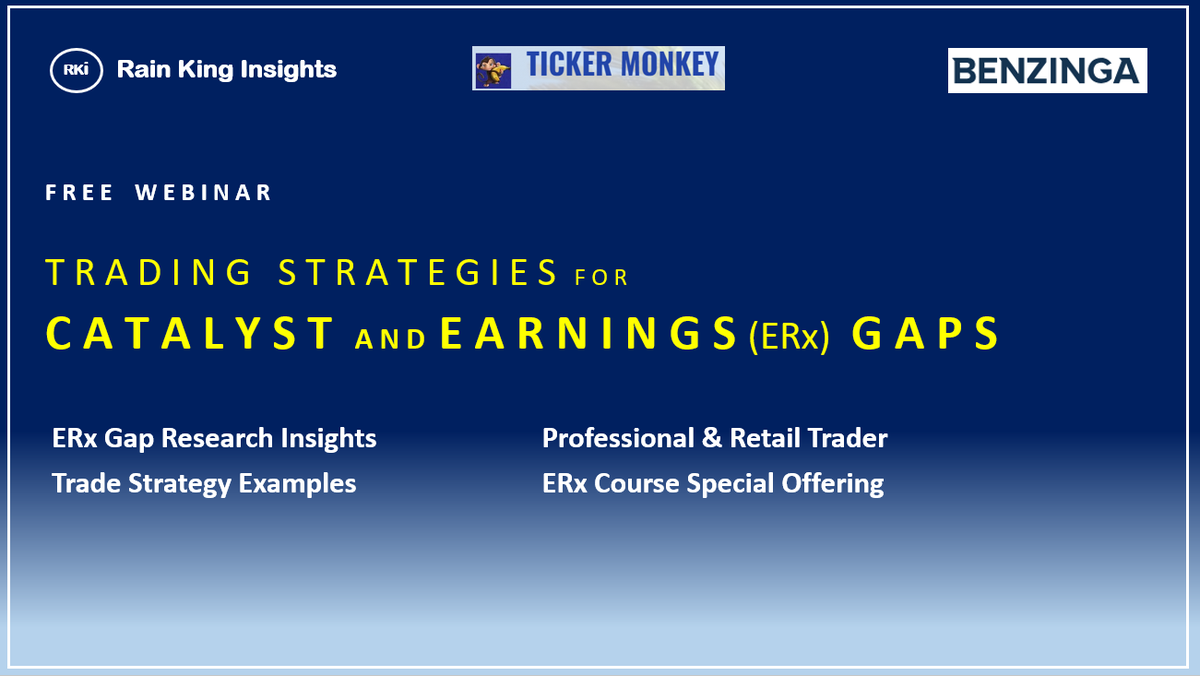 RKi Rain King Insights

TICKER MONKEY

BENZINGA

FREE WEBINAR

TRADING STRATEGIES FOR
CATALYST AND EARNINGS (ERx) GAPS

ERx Gap Research Insights
Trade Strategy Examples

Professional & Retail Trader
ERx Course Special Offering